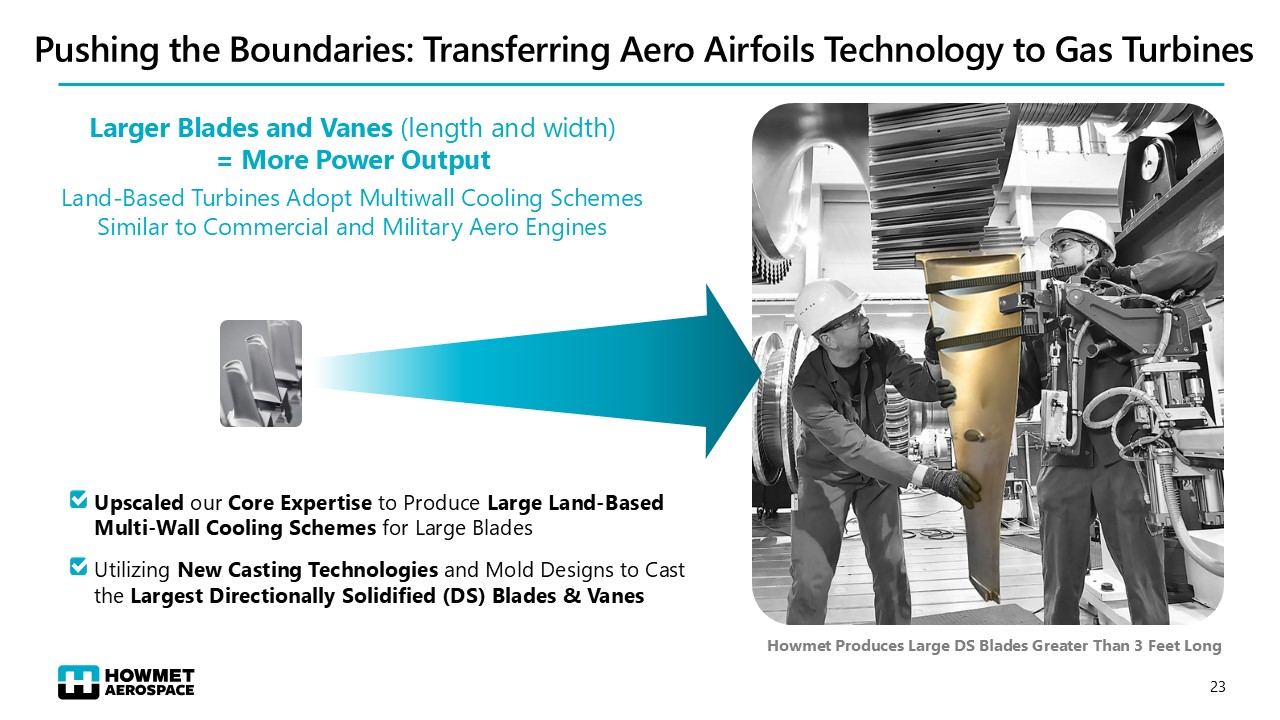 Pushing the Boundaries: Transferring Aero Airfoils Technology to Gas Turbines

Larger Blades and Vanes (length and width)
= More Power Output

Land-Based Turbines Adopt Multiwall Cooling Schemes Similar to Commercial and Military Aero Engines

Upscaled our Core Expertise to Produce Large Land-Based Multi-Wall Cooling Schemes for Large Blades

Utilizing New Casting Technologies and Mold Designs to Cast the Largest Directionally Solidified (DS) Blades & Vanes

Howmet Produces Large DS Blades Greater Than 3 Feet Long

HOWMET AEROSPACE

23